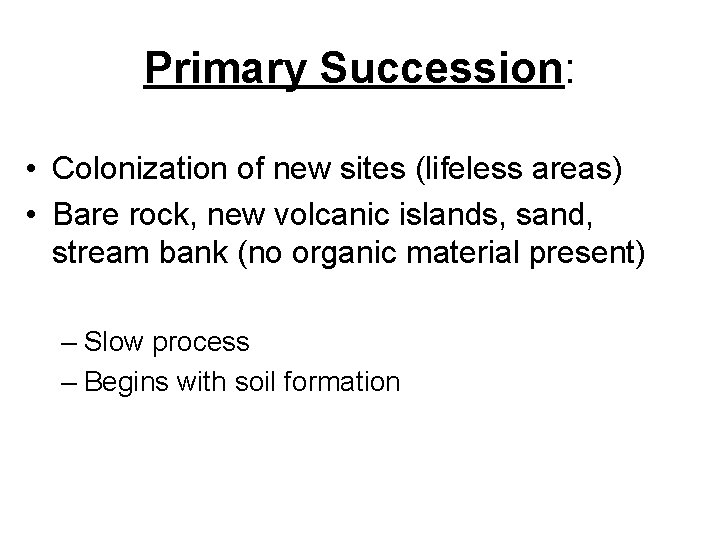 Primary Succession:

• Colonization of new sites (lifeless areas)
• Bare rock, new volcanic islands, sand, stream bank (no organic material present)

– Slow process
– Begins with soil formation